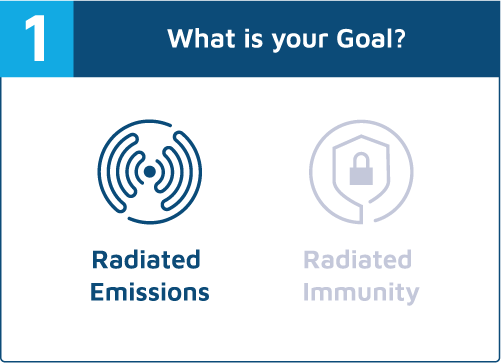 1

What is your Goal?

Radiated Emissions

Radiated Immunity